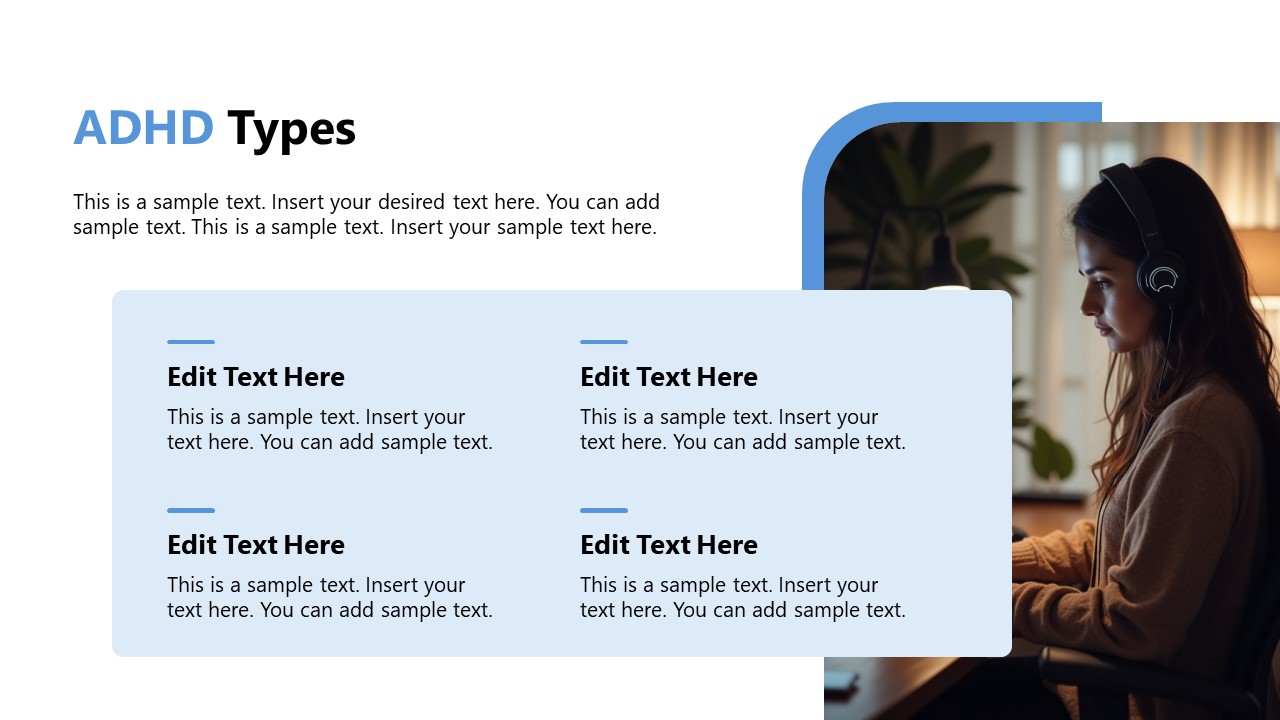 ADHD Types

This is a sample text. Insert your desired text here. You can add sample text. This is a sample text. Insert your sample text here.

Edit Text Here

This is a sample text. Insert your text here. You can add sample text.

Edit Text Here

This is a sample text. Insert your text here. You can add sample text.

Edit Text Here

This is a sample text. Insert your text here. You can add sample text.

Edit Text Here

This is a sample text. Insert your text here. You can add sample text.